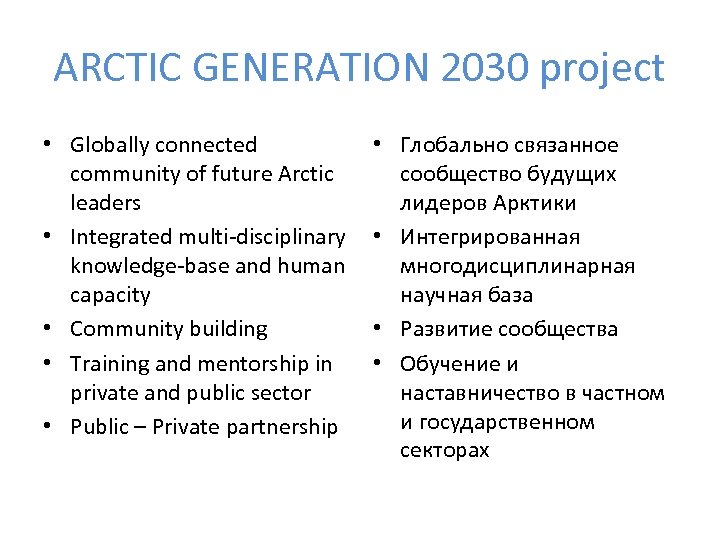 ARCTIC GENERATION 2030 project

• Globally connected community of future Arctic leaders
• Integrated multi-disciplinary knowledge-base and human capacity
• Community building
• Training and mentorship in private and public sector
• Public – Private partnership

• Глобально связанное сообщество будущих лидеров Арктики
• Интегрированная многодисциплинарная научная база
• Развитие сообщества
• Обучение и наставничество в частном и государственном секторах